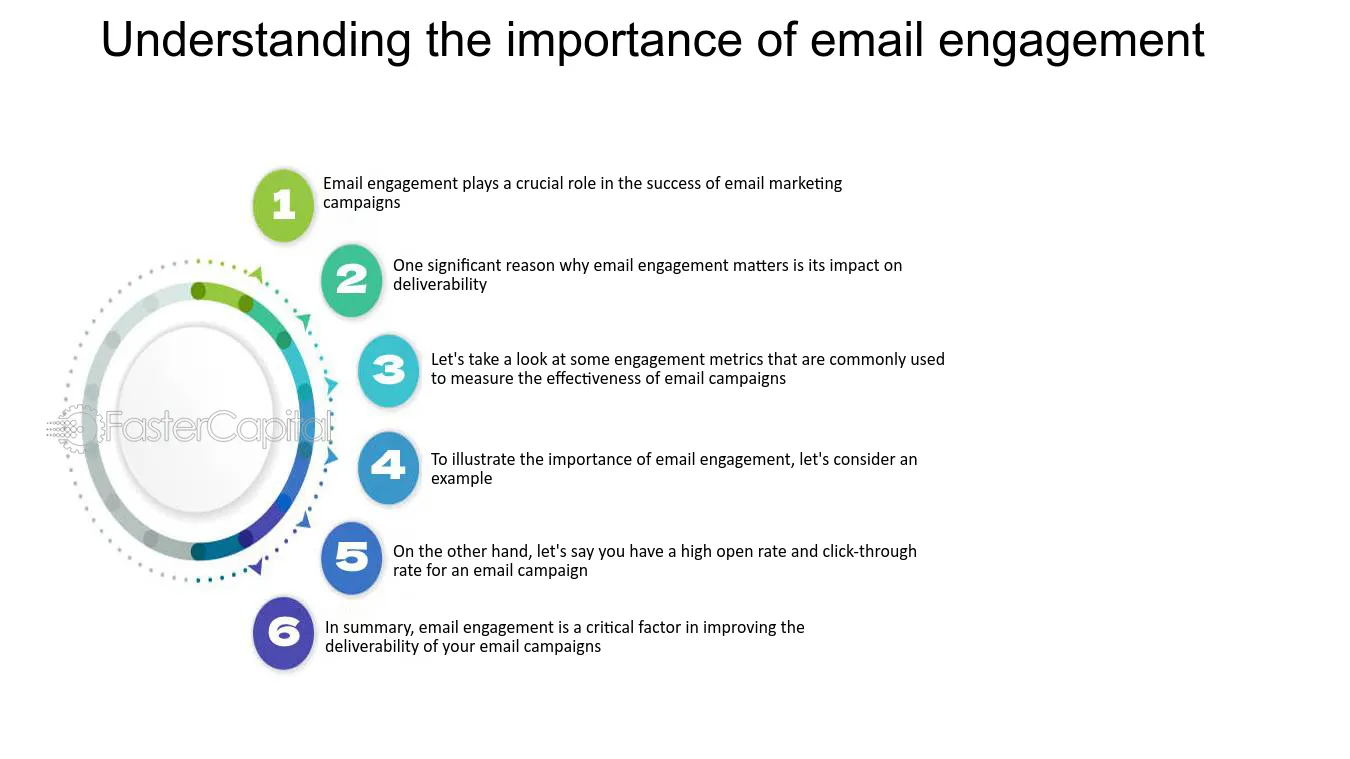 Understanding the importance of email engagement

1
Email engagement plays a crucial role in the success of email marketing campaigns

2
One significant reason why email engagement matters is its impact on deliverability

3
Let's take a look at some engagement metrics that are commonly used to measure the effectiveness of email campaigns

4
To illustrate the importance of email engagement, let's consider an example

5
On the other hand, let's say you have a high open rate and click-through rate for an email campaign

6
In summary, email engagement is a critical factor in improving the deliverability of your email campaigns

FasterCapital